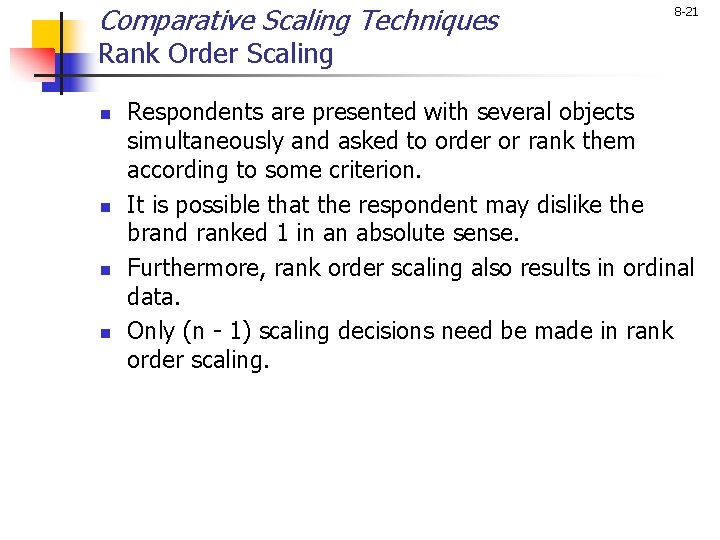 Comparative Scaling Techniques
Rank Order Scaling

8-21

- Respondents are presented with several objects simultaneously and asked to order or rank them according to some criterion.
- It is possible that the respondent may dislike the brand ranked 1 in an absolute sense.
- Furthermore, rank order scaling also results in ordinal data.
- Only (n - 1) scaling decisions need be made in rank order scaling.